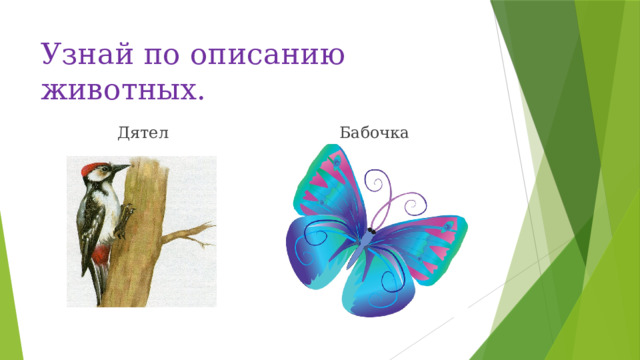 Узнай по описанию животных.

Дятел

Бабочка